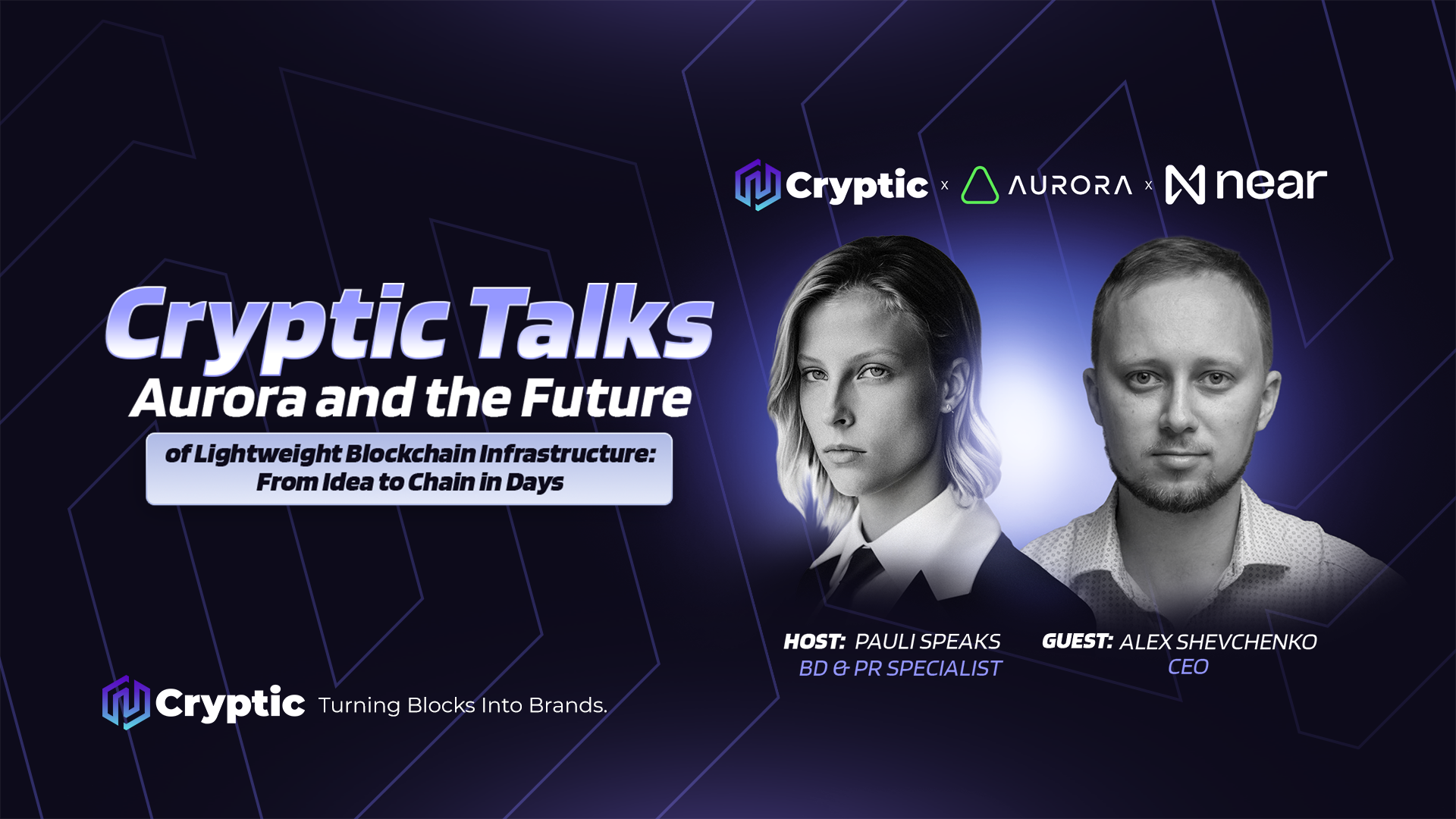 Cryptic x AURORA x near

Cryptic Talks
Aurora and the Future
of Lightweight Blockchain Infrastructure: From Idea to Chain in Days

HOST: PAULI SPEAKS
BD & PR SPECIALIST

GUEST: ALEX SHEVCHENKO
CEO

Cryptic Turning Blocks Into Brands.